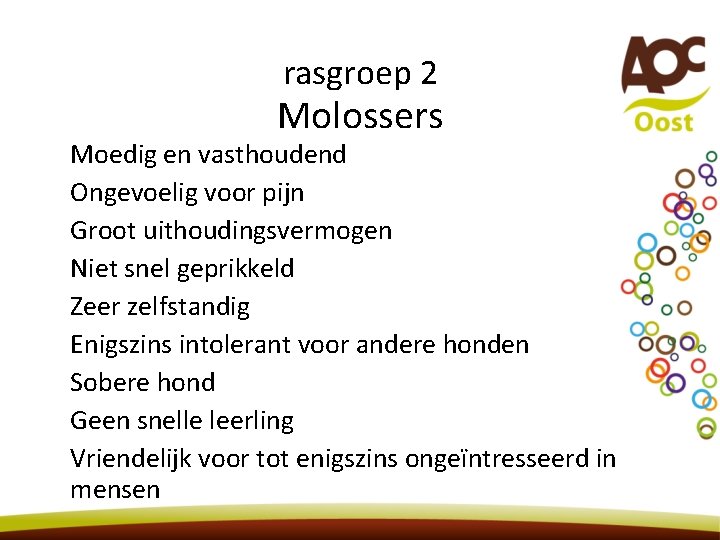 AOC
Oost

rasgroep 2
Molossers

Moedig en vasthoudend
Ongevoelig voor pijn
Groot uithoudingsvermogen
Niet snel geprikkeld
Zeer zelfstandig
Enigszins intolerant voor andere honden
Sobere hond
Geen snelle leerling
Vriendelijk voor tot enigszins ongeïntresseerd in mensen